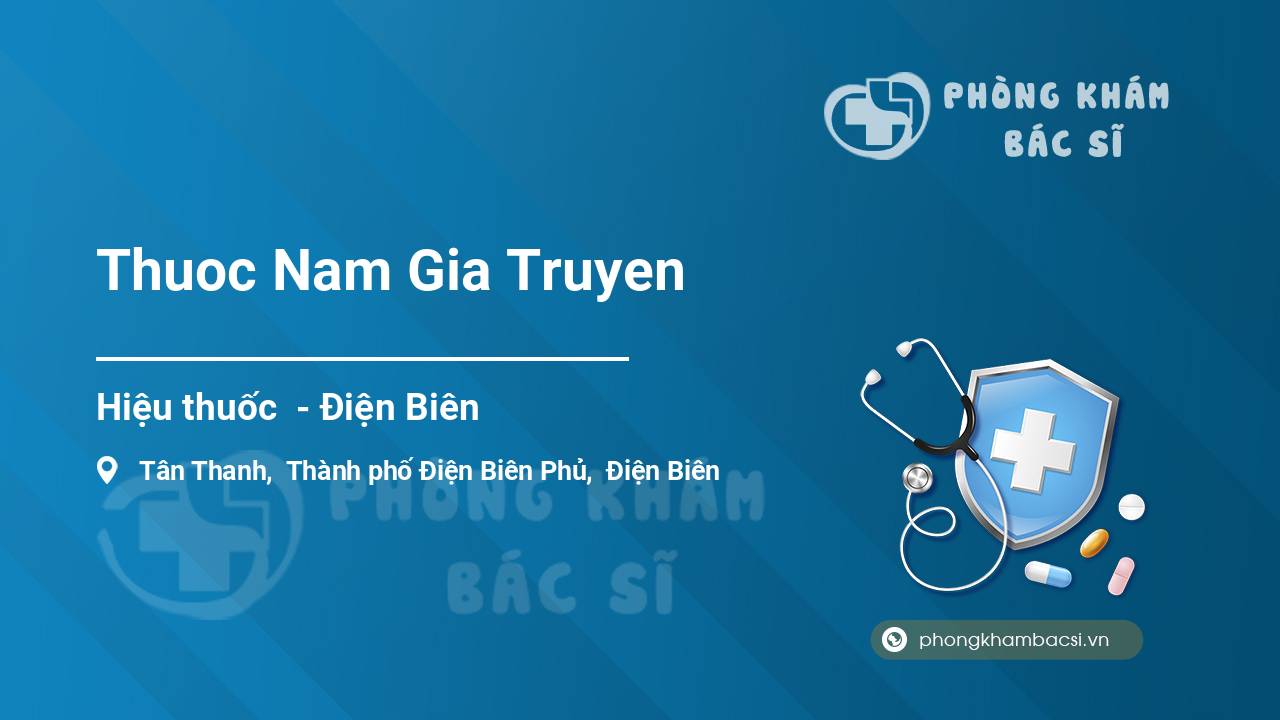 PHÒNG KHÁM
BÁC SĨ

Thuoc Nam Gia Truyen

Hiệu thuốc - Điện Biên

Tân Thanh, Thành phố Điện Biên Phủ, Điện Biên

PHÒNG KHÁM
BÁC SĨ

phongkhambacsi.vn